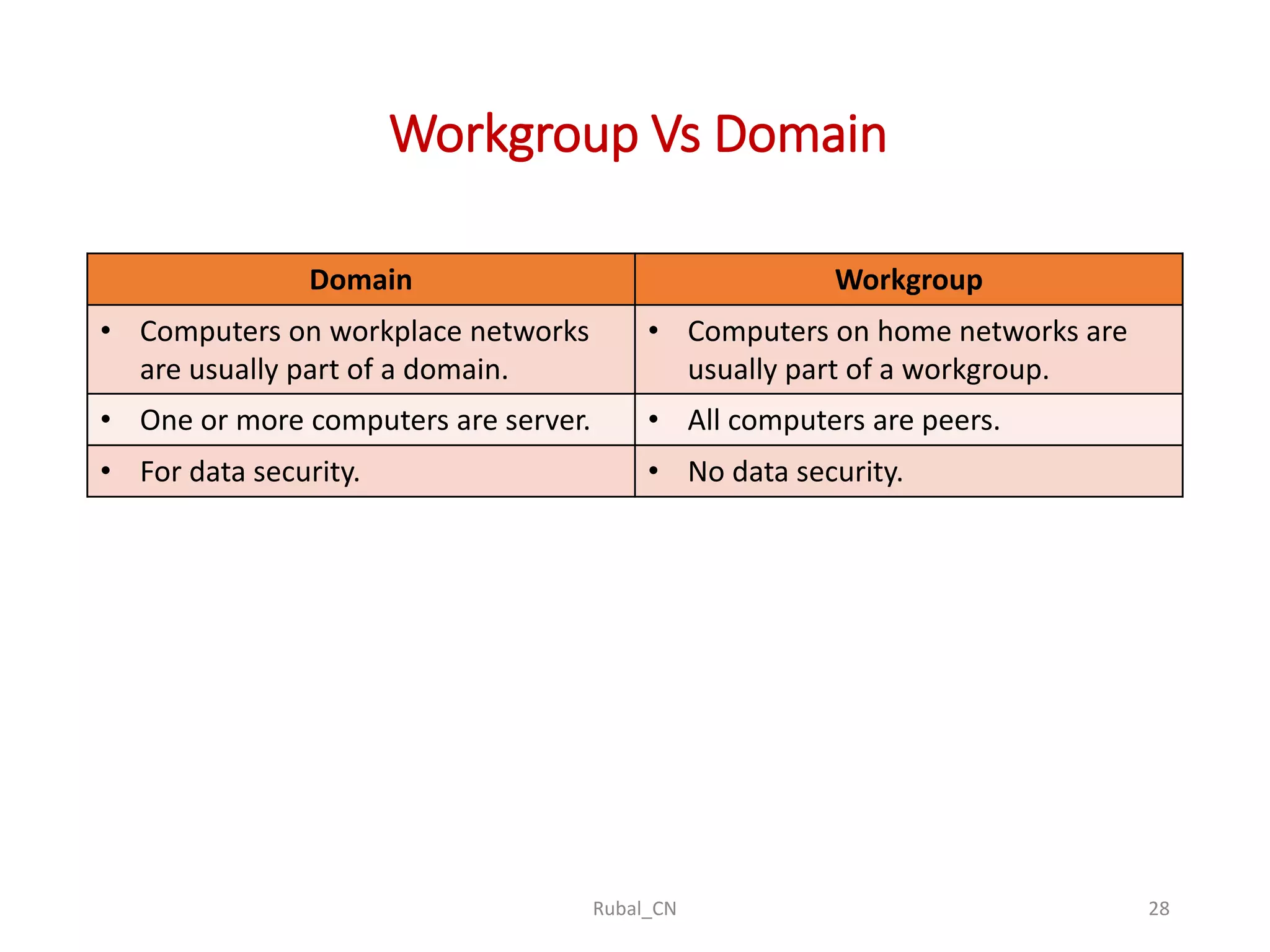 Workgroup Vs Domain

| Domain | Workgroup |
|---|---|
| • Computers on workplace networks are usually part of a domain. | • Computers on home networks are usually part of a workgroup. |
| • One or more computers are server. | • All computers are peers. |
| • For data security. | • No data security. |

Rubal_CN

28